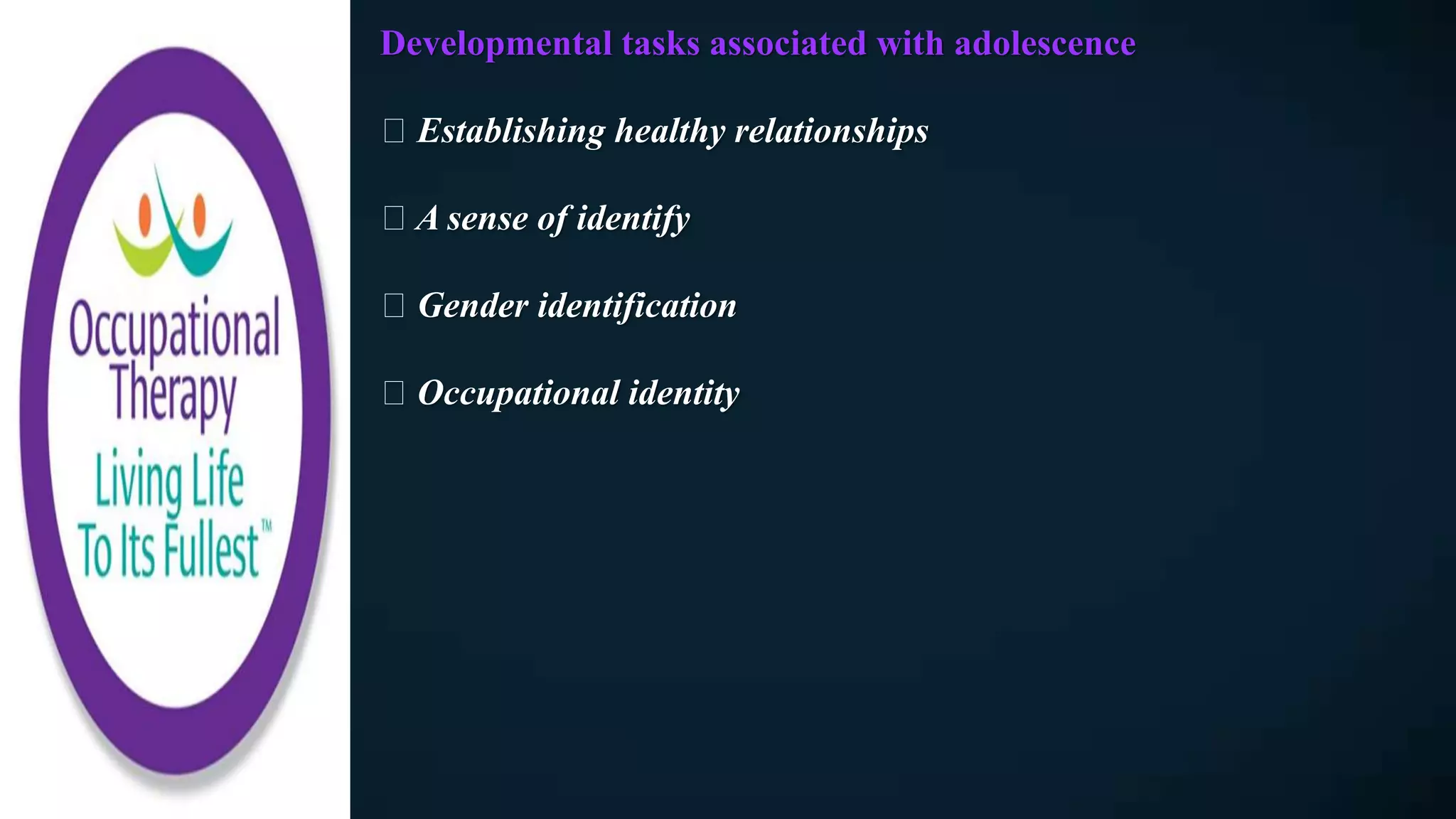 Occupational Therapy
Living Life To Its Fullest™

Developmental tasks associated with adolescence

 Establishing healthy relationships

 A sense of identify

 Gender identification

 Occupational identity